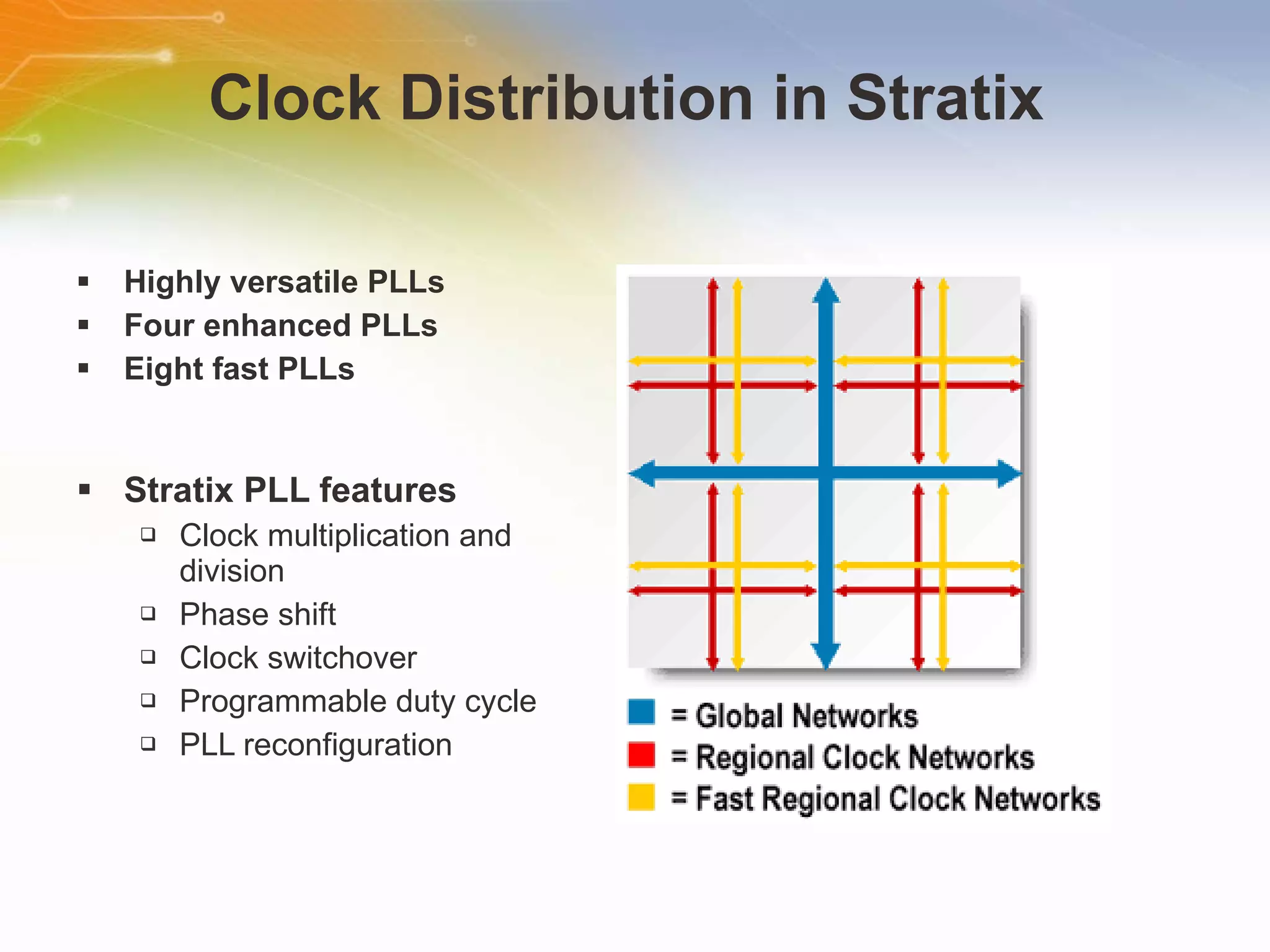 Clock Distribution in Stratix

▪ Highly versatile PLLs
▪ Four enhanced PLLs
▪ Eight fast PLLs

▪ Stratix PLL features
❑ Clock multiplication and division
❑ Phase shift
❑ Clock switchover
❑ Programmable duty cycle
❑ PLL reconfiguration

= Global Networks
= Regional Clock Networks
= Fast Regional Clock Networks